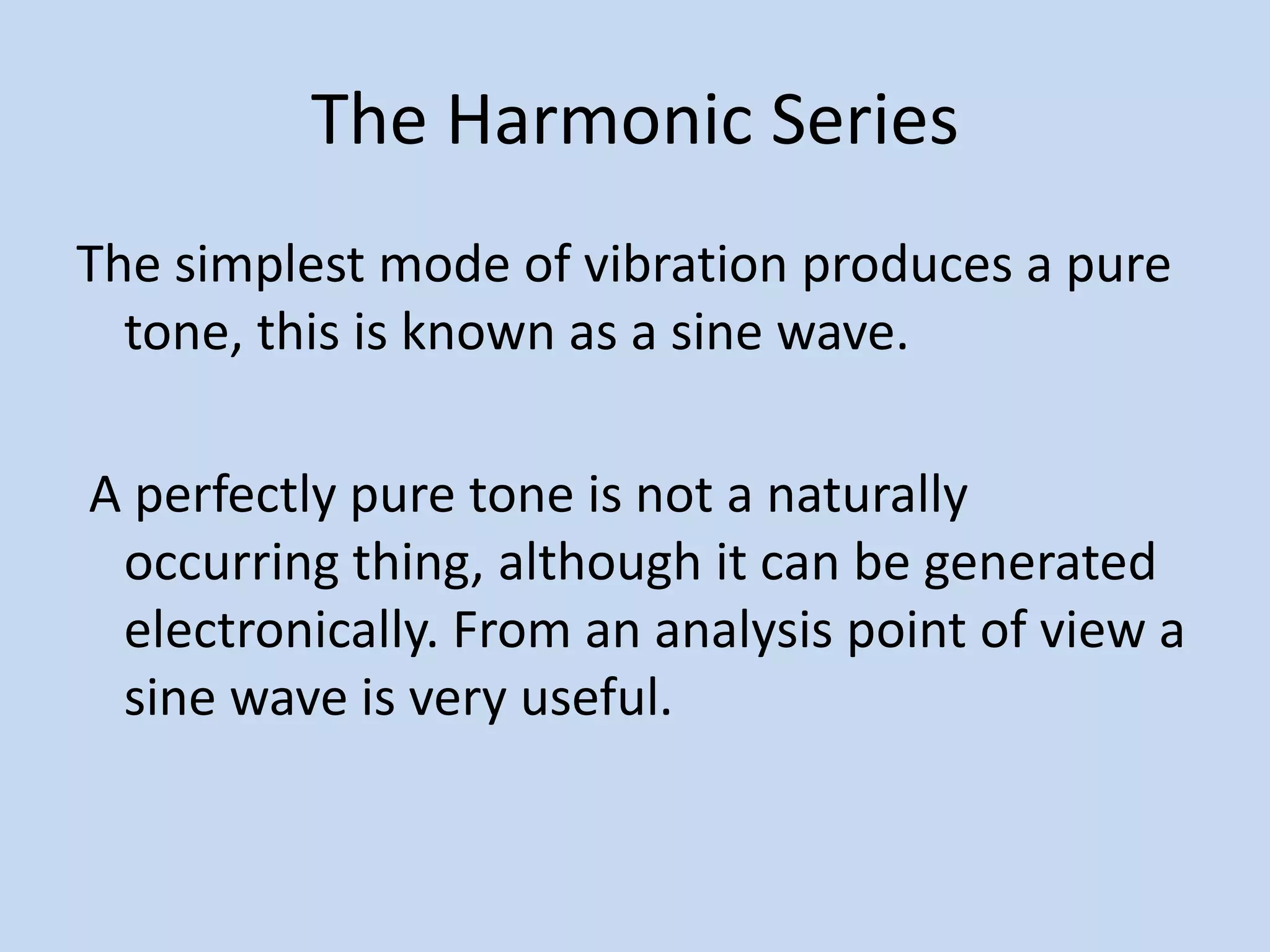 The Harmonic Series

The simplest mode of vibration produces a pure tone, this is known as a sine wave.

A perfectly pure tone is not a naturally occurring thing, although it can be generated electronically. From an analysis point of view a sine wave is very useful.